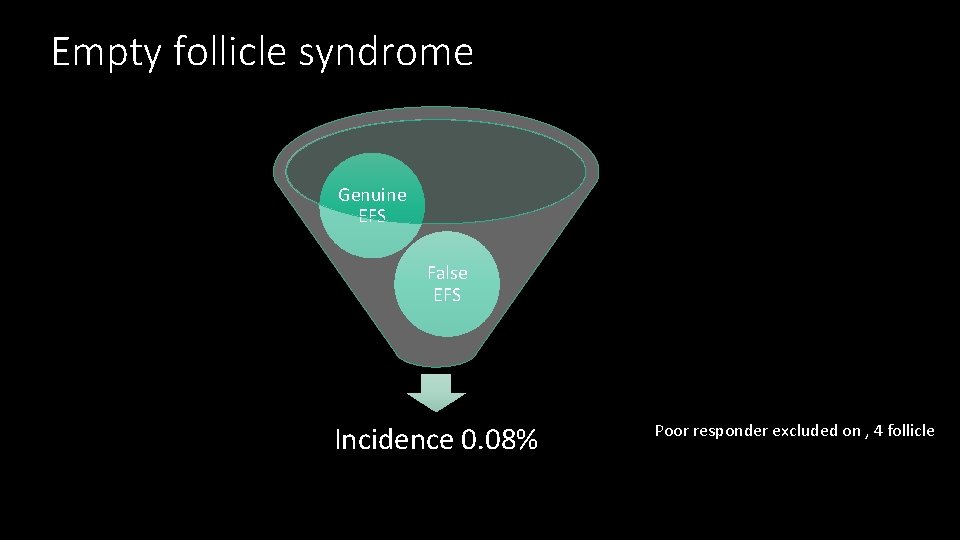 Empty follicle syndrome

Genuine EFS

False EFS

Incidence 0.08%

Poor responder excluded on , 4 follicle